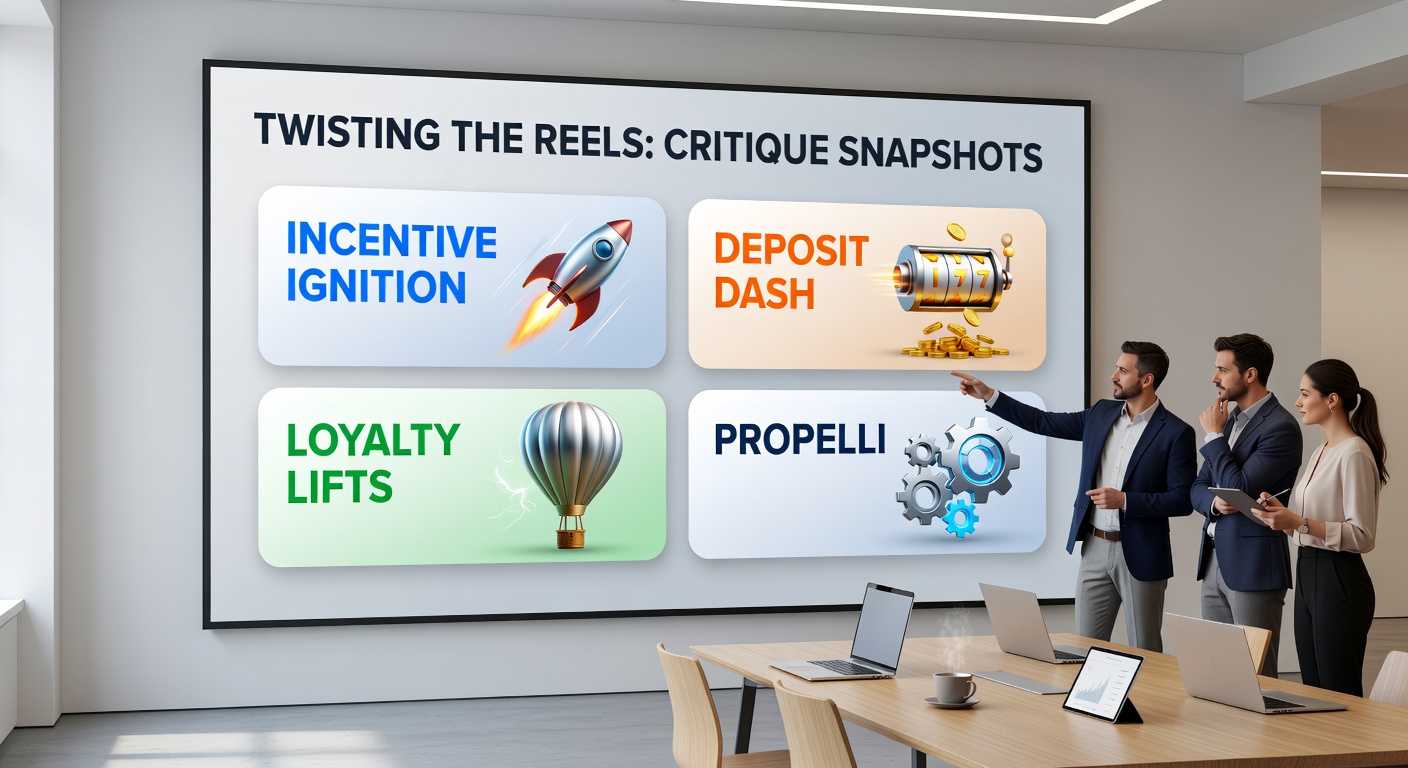 TWISTING THE REELS: CRITIQUE SNAPSHOTS

INCENTIVE IGNITION

DEPOSIT DASH

LOYALTY LIFTS

PROPELLI